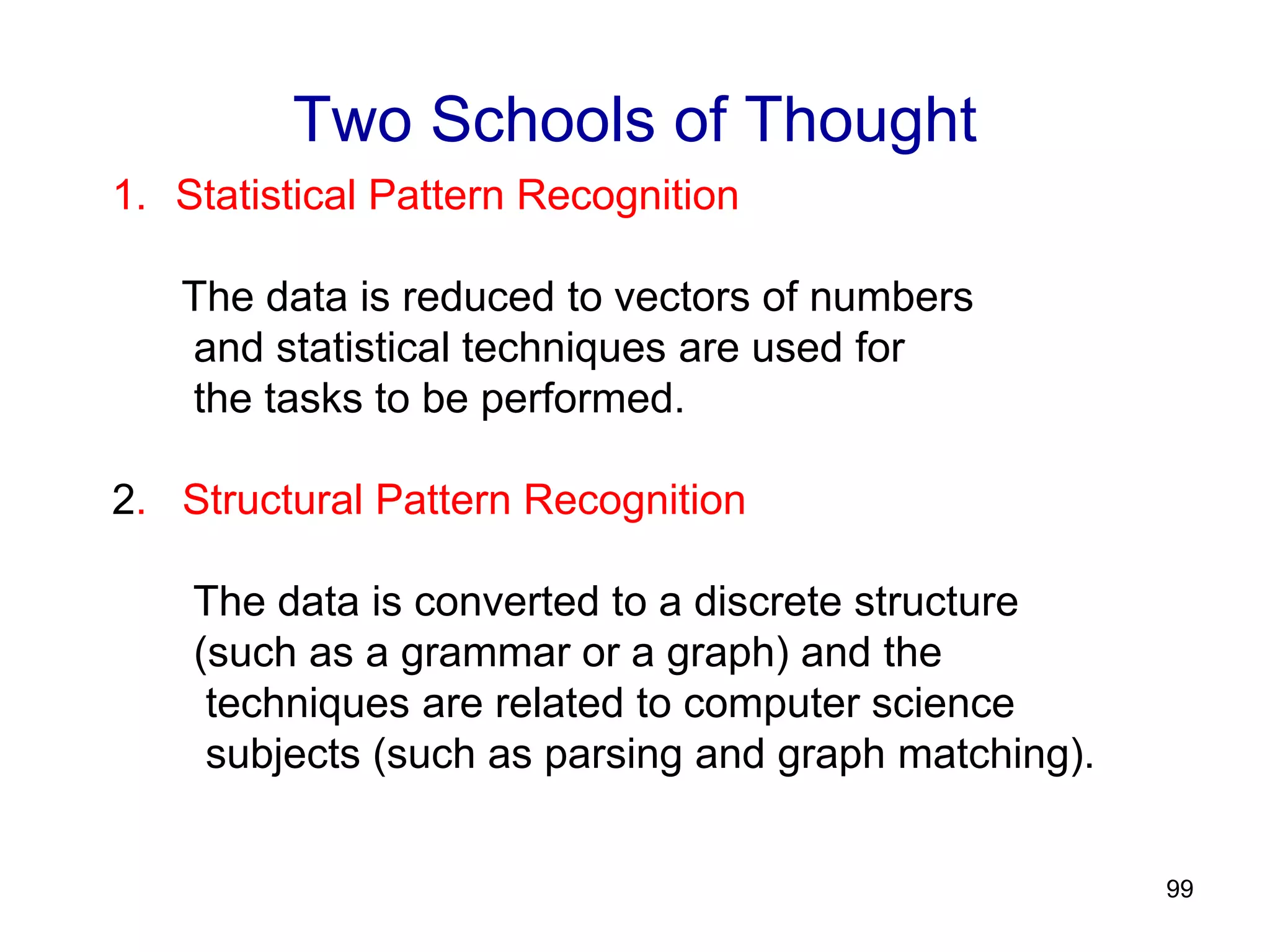 Two Schools of Thought

1. Statistical Pattern Recognition

The data is reduced to vectors of numbers and statistical techniques are used for the tasks to be performed.

2. Structural Pattern Recognition

The data is converted to a discrete structure (such as a grammar or a graph) and the techniques are related to computer science subjects (such as parsing and graph matching).

99